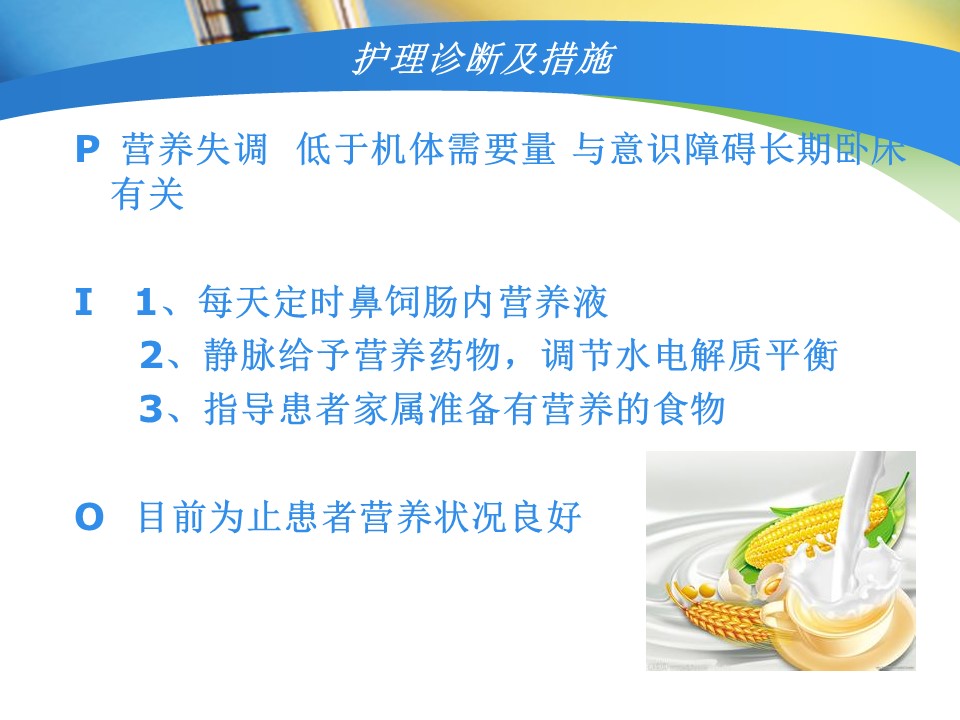 护理诊断及措施

P 营养失调 低于机体需要量 与意识障碍长期卧床有关

I 1、每天定时鼻饲肠内营养液
2、静脉给予营养药物，调节水电解质平衡
3、指导患者家属准备有营养的食物

O 目前为止患者营养状况良好